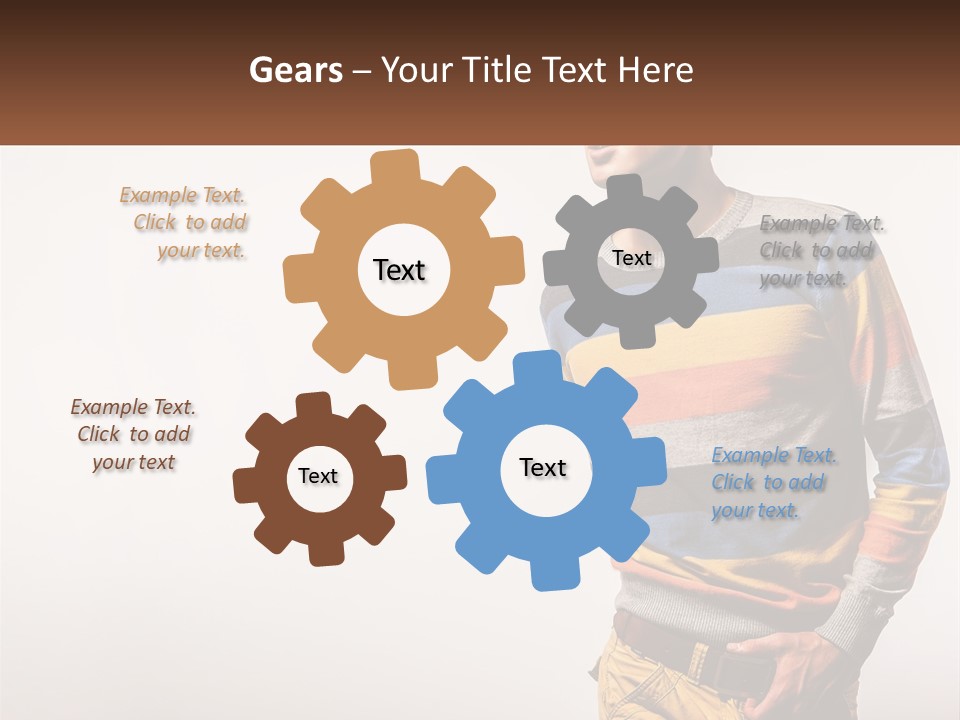 Gears – Your Title Text Here

Example Text. Click to add your text.

Text

Text

Example Text. Click to add your text.

Example Text. Click to add your text

Text

Text

Example Text. Click to add your text.